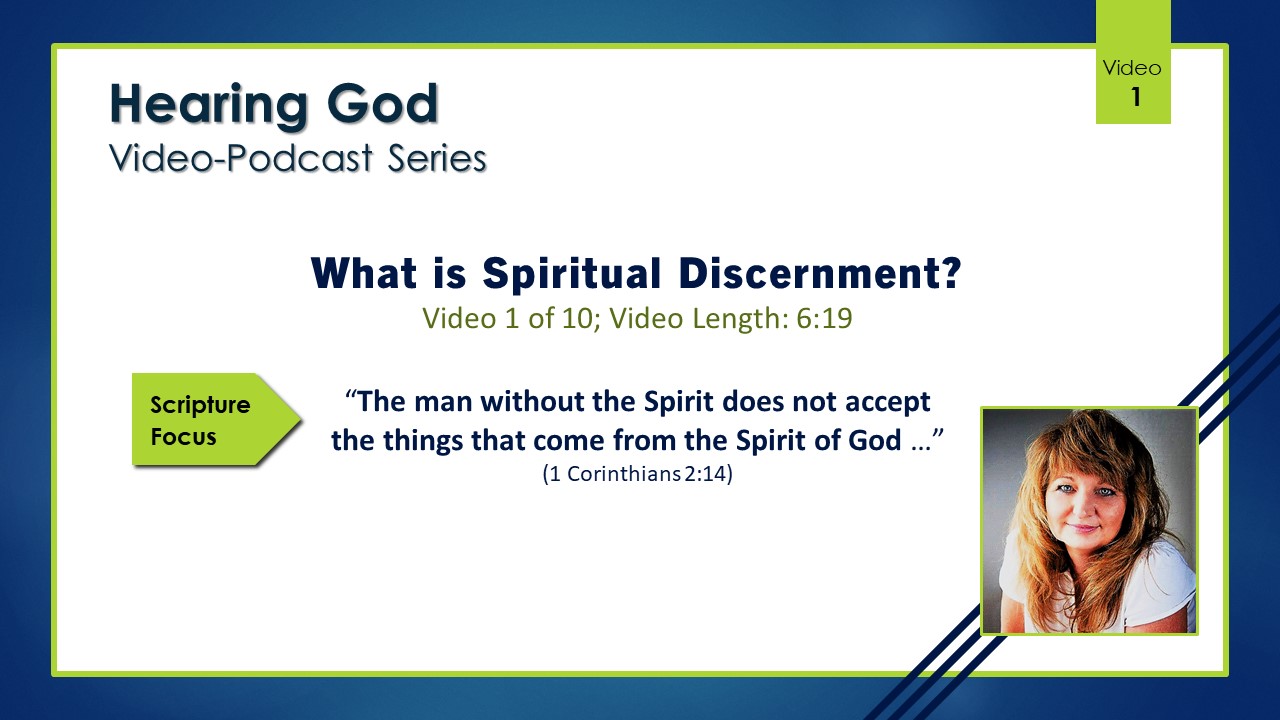 Hearing God
Video-Podcast Series

Video
1

What is Spiritual Discernment?
Video 1 of 10; Video Length: 6:19

Scripture Focus

“The man without the Spirit does not accept the things that come from the Spirit of God …”
(1 Corinthians 2:14)